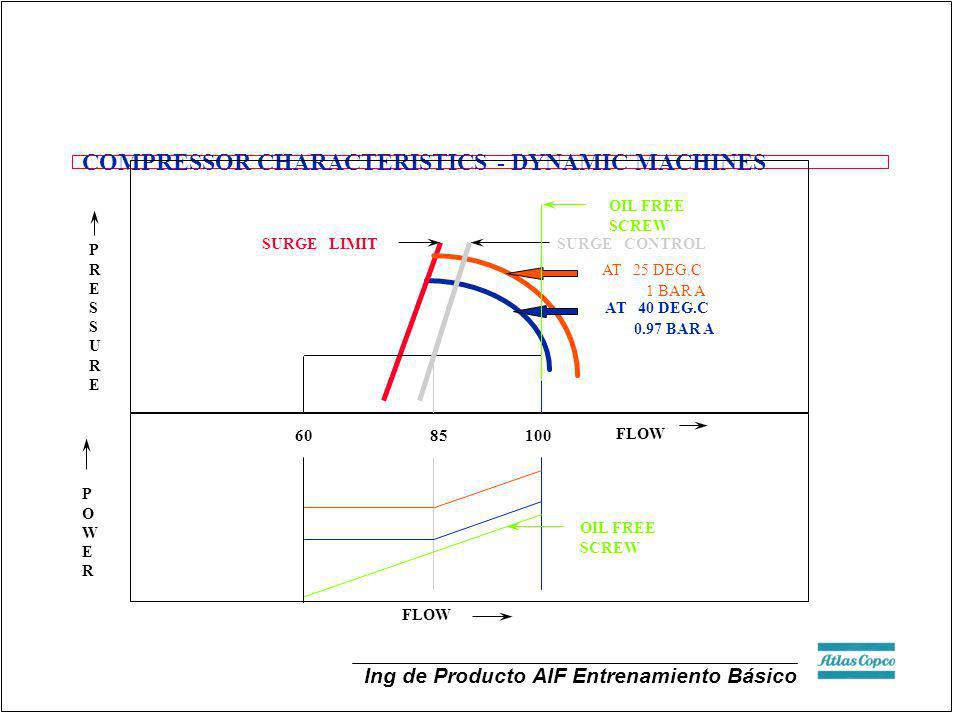 COMPRESSOR CHARACTERISTICS - DYNAMIC MACHINES

PRESSURE

SURGE LIMIT

SURGE CONTROL

OIL FREE SCREW

AT 25 DEG.C 1 BAR A

AT 40 DEG.C 0.97 BAR A

60

85

100

FLOW

POWER

OIL FREE SCREW

FLOW

Ing de Producto AIF Entrenamiento Básico

Atlas Copco